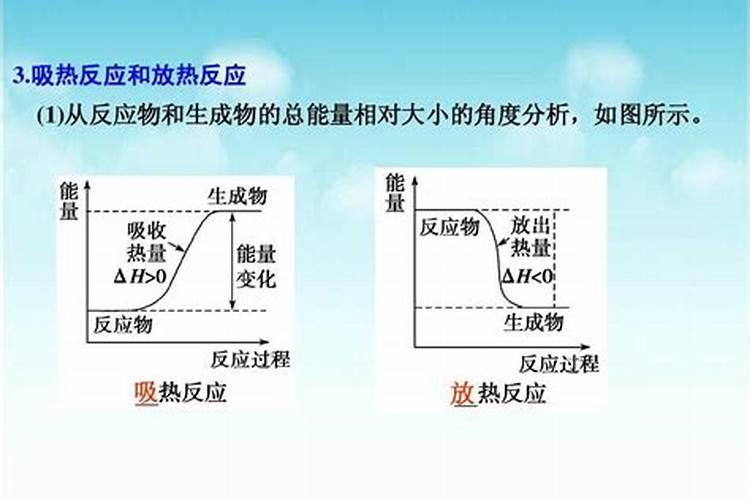 3.吸热反应和放热反应

(1)从反应物和生成物的总能量相对大小的角度分析，如图所示。

能量
生成物
吸收热量
$\Delta H>0$
能量变化
反应物
反应过程
吸热反应

能量
反应物
放出热量
$\Delta H<0$
生成物
反应过程
放热反应